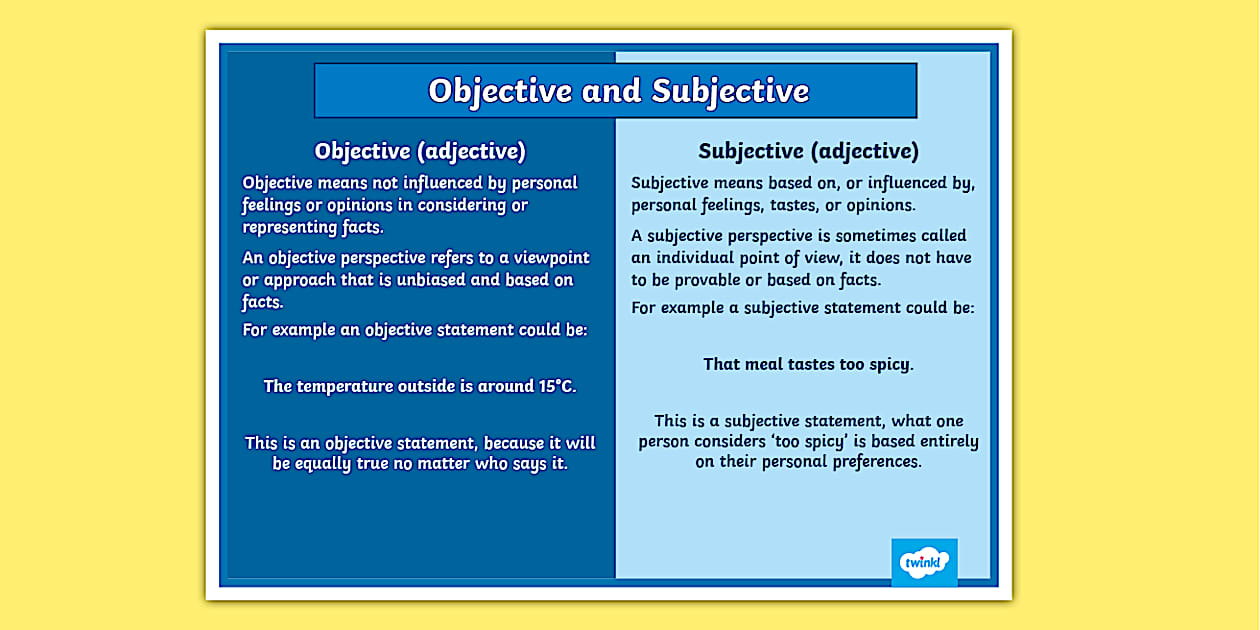 Objective and Subjective

Objective (adjective)

Objective means not influenced by personal feelings or opinions in considering or representing facts.

An objective perspective refers to a viewpoint or approach that is unbiased and based on facts.

For example an objective statement could be:

The temperature outside is around 15°C.

This is an objective statement, because it will be equally true no matter who says it.

Subjective (adjective)

Subjective means based on, or influenced by, personal feelings, tastes, or opinions.

A subjective perspective is sometimes called an individual point of view, it does not have to be provable or based on facts.

For example a subjective statement could be:

That meal tastes too spicy.

This is a subjective statement, what one person considers 'too spicy' is based entirely on their personal preferences.

twinkl